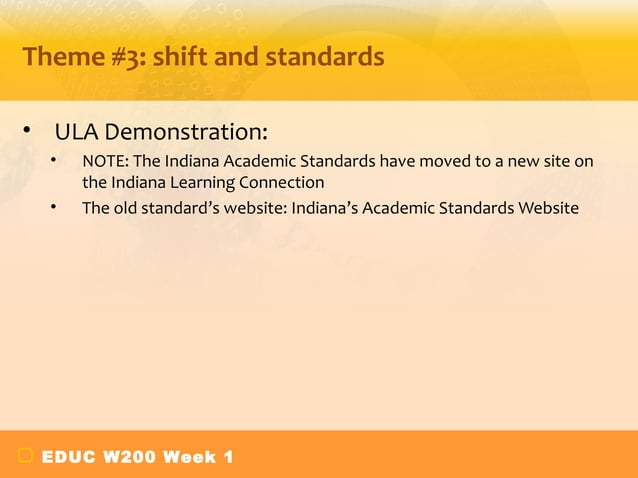 Theme #3: shift and standards

• ULA Demonstration:
  • NOTE: The Indiana Academic Standards have moved to a new site on the Indiana Learning Connection
  • The old standard's website: Indiana's Academic Standards Website

EDUC W200 Week 1